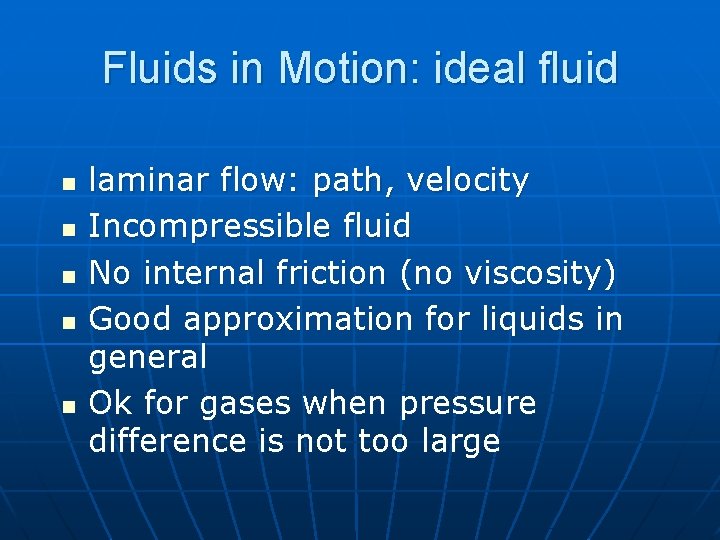 Fluids in Motion: ideal fluid

- laminar flow: path, velocity
- Incompressible fluid
- No internal friction (no viscosity)
- Good approximation for liquids in general
- Ok for gases when pressure difference is not too large